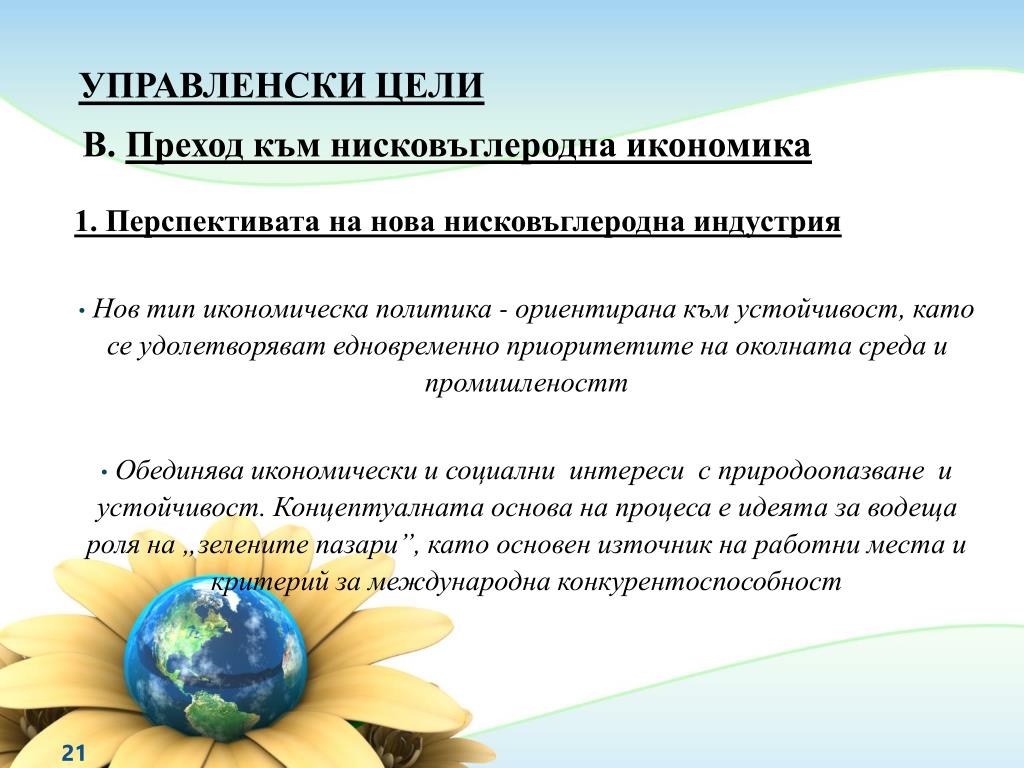 УПРАВЛЕНСКИ ЦЕЛИ

В. Преход към нисковъглеродна икономика

1. Перспективата на нова нисковъглеродна индустрия

• Нов тип икономическа политика - ориентирана към устойчивост, като се удолетворяват едновременно приоритетите на околната среда и промишленостт

• Обединява икономически и социални интереси с природоопазване и устойчивост. Концептуалната основа на процеса е идеята за водеща роля на „зелените пазари”, като основен източник на работни места и критерий за международна конкурентоспособност

21